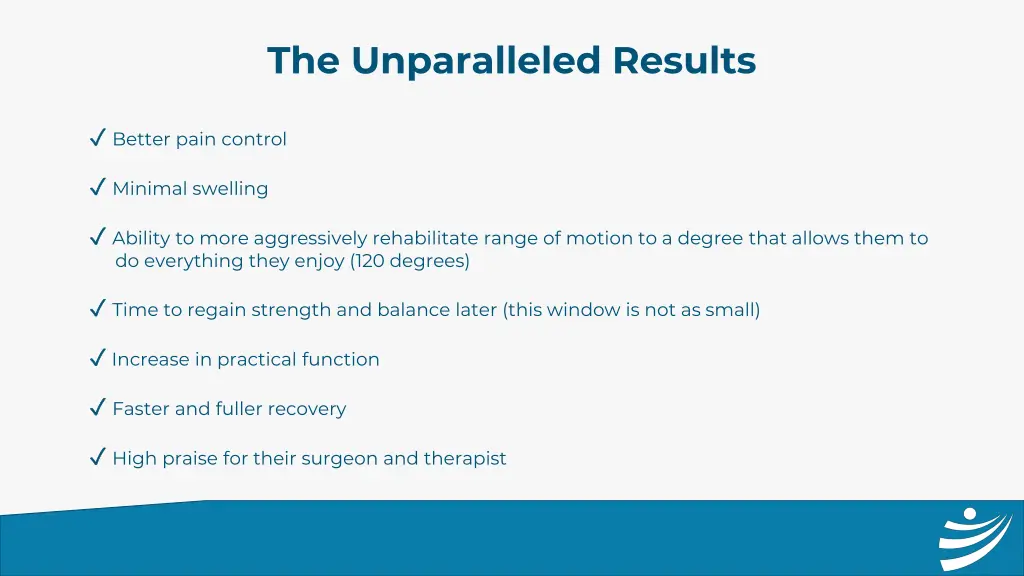 The Unparalleled Results

✓ Better pain control

✓ Minimal swelling

✓ Ability to more aggressively rehabilitate range of motion to a degree that allows them to do everything they enjoy (120 degrees)

✓ Time to regain strength and balance later (this window is not as small)

✓ Increase in practical function

✓ Faster and fuller recovery

✓ High praise for their surgeon and therapist